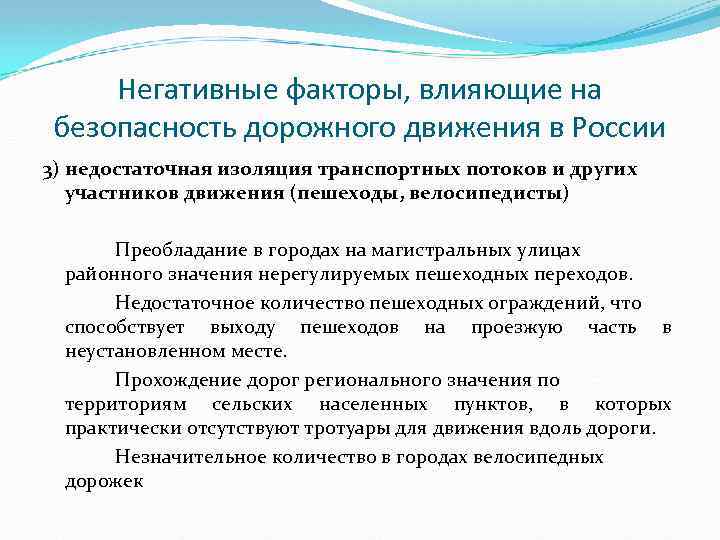 Негативные факторы, влияющие на безопасность дорожного движения в России

3) недостаточная изоляция транспортных потоков и других участников движения (пешеходы, велосипедисты)

Преобладание в городах на магистральных улицах районного значения нерегулируемых пешеходных переходов.

Недостаточное количество пешеходных ограждений, что способствует выходу пешеходов на проезжую часть в неустановленном месте.

Прохождение дорог регионального значения по территориям сельских населенных пунктов, в которых практически отсутствуют тротуары для движения вдоль дороги.

Незначительное количество в городах велосипедных дорожек